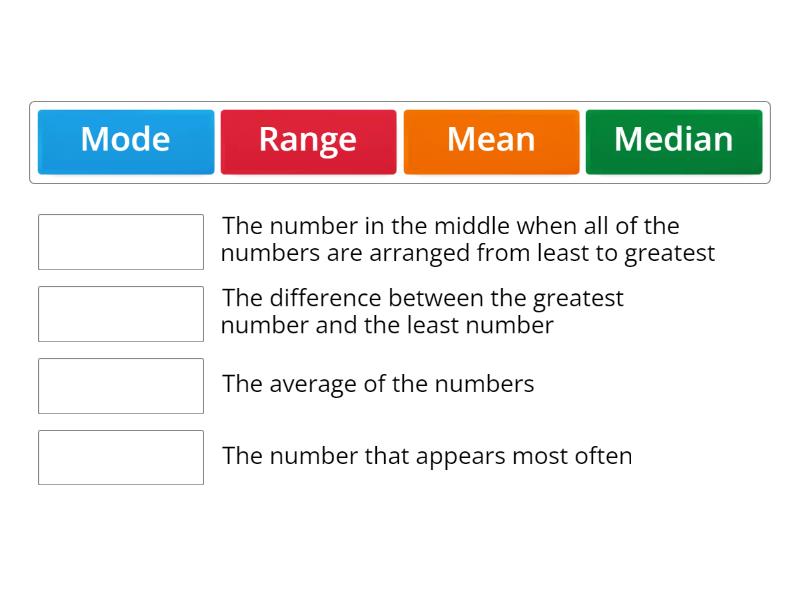 Mode
Range
Mean
Median

The number in the middle when all of the numbers are arranged from least to greatest

The difference between the greatest number and the least number

The average of the numbers

The number that appears most often